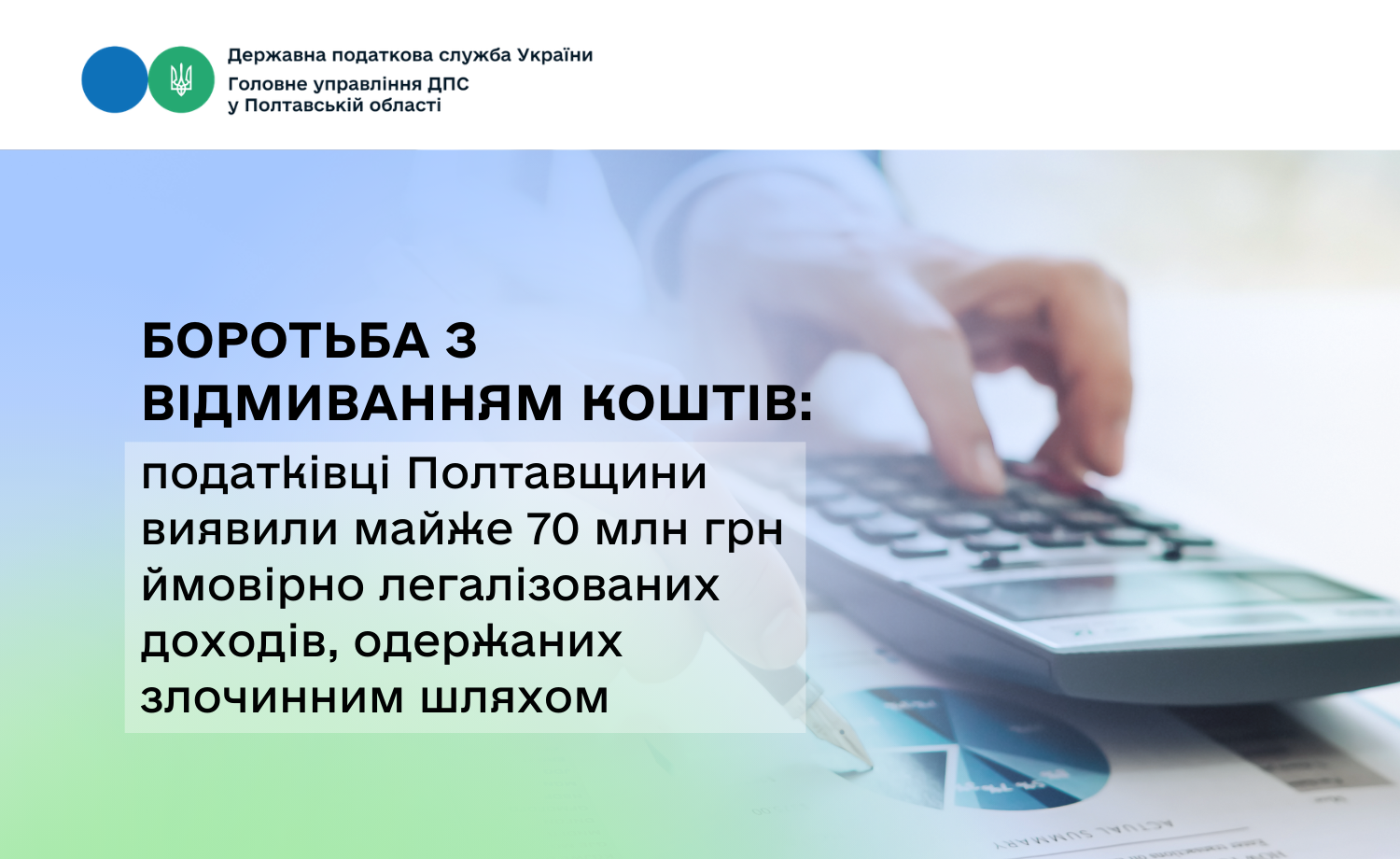 Державна податкова служба України
Головне управління ДПС
у Полтавській області

БОРОТЬБА З ВІДМИВАННЯМ КОШТІВ:

податківці Полтавщини виявили майже 70 млн грн ймовірно легалізованих доходів, одержаних злочинним шляхом